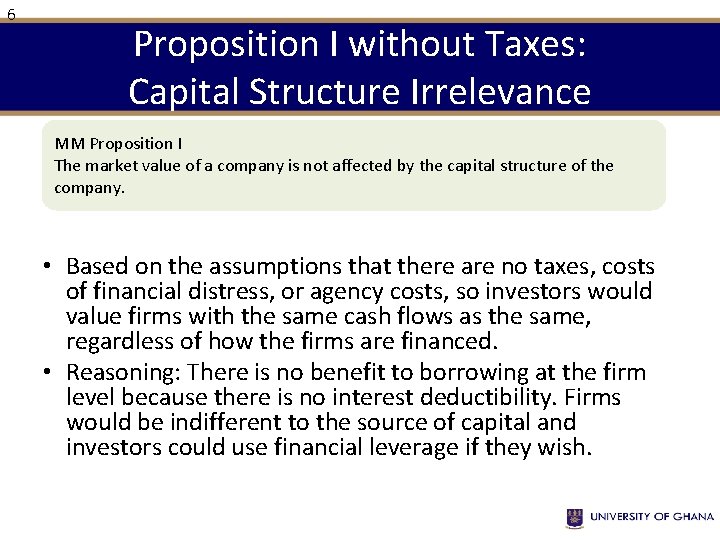 6

Proposition I without Taxes: Capital Structure Irrelevance

MM Proposition I
The market value of a company is not affected by the capital structure of the company.

• Based on the assumptions that there are no taxes, costs of financial distress, or agency costs, so investors would value firms with the same cash flows as the same, regardless of how the firms are financed.
• Reasoning: There is no benefit to borrowing at the firm level because there is no interest deductibility. Firms would be indifferent to the source of capital and investors could use financial leverage if they wish.

UNIVERSITY OF GHANA